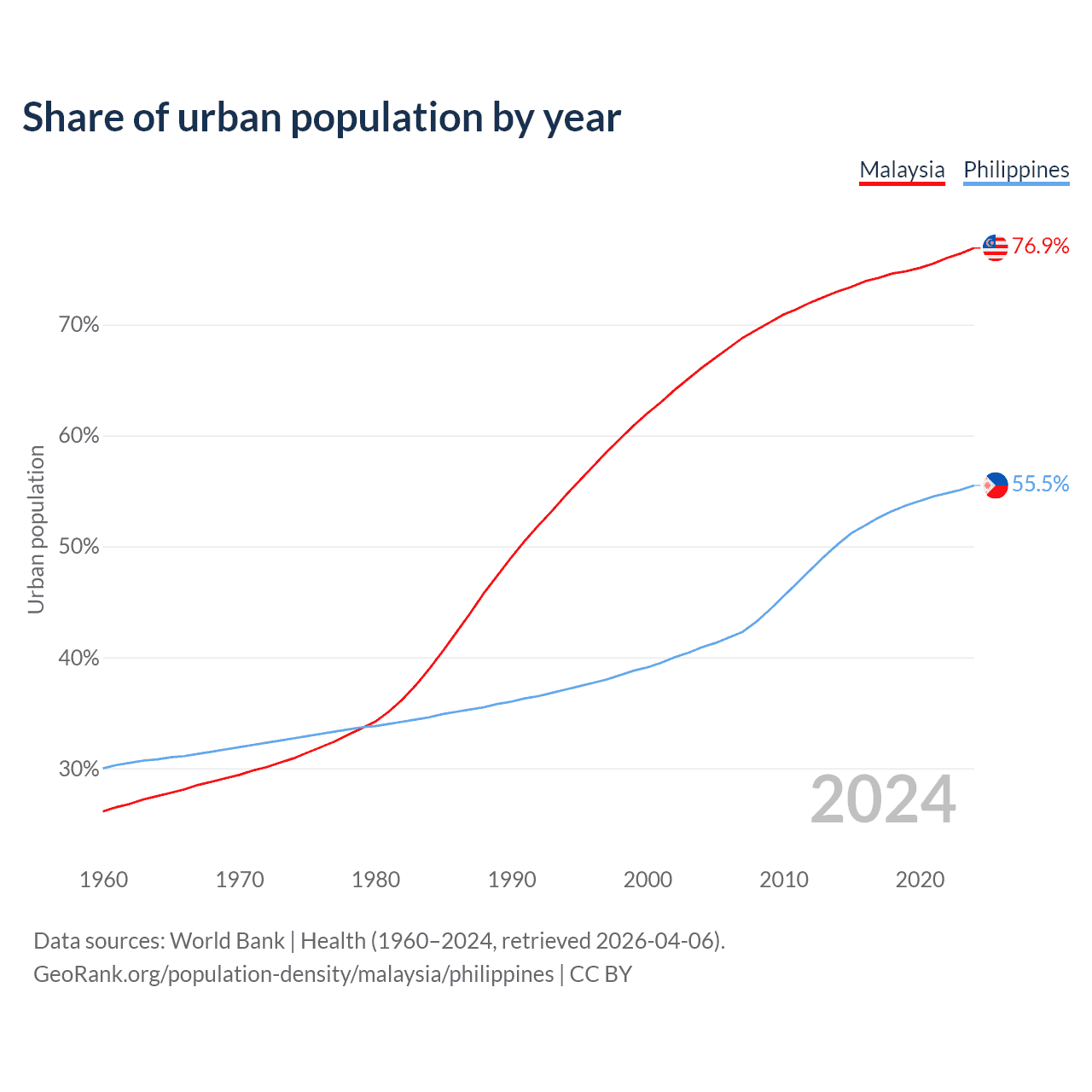 Share of urban population by year

Malaysia Philippines

76.9%

55.5%

Urban population

70%

60%

50%

40%

30%

2024

1960 1970 1980 1990 2000 2010 2020

Data sources: World Bank | Health (1960–2024, retrieved 2026-04-06).
GeoRank.org/population-density/malaysia/philippines | CC BY